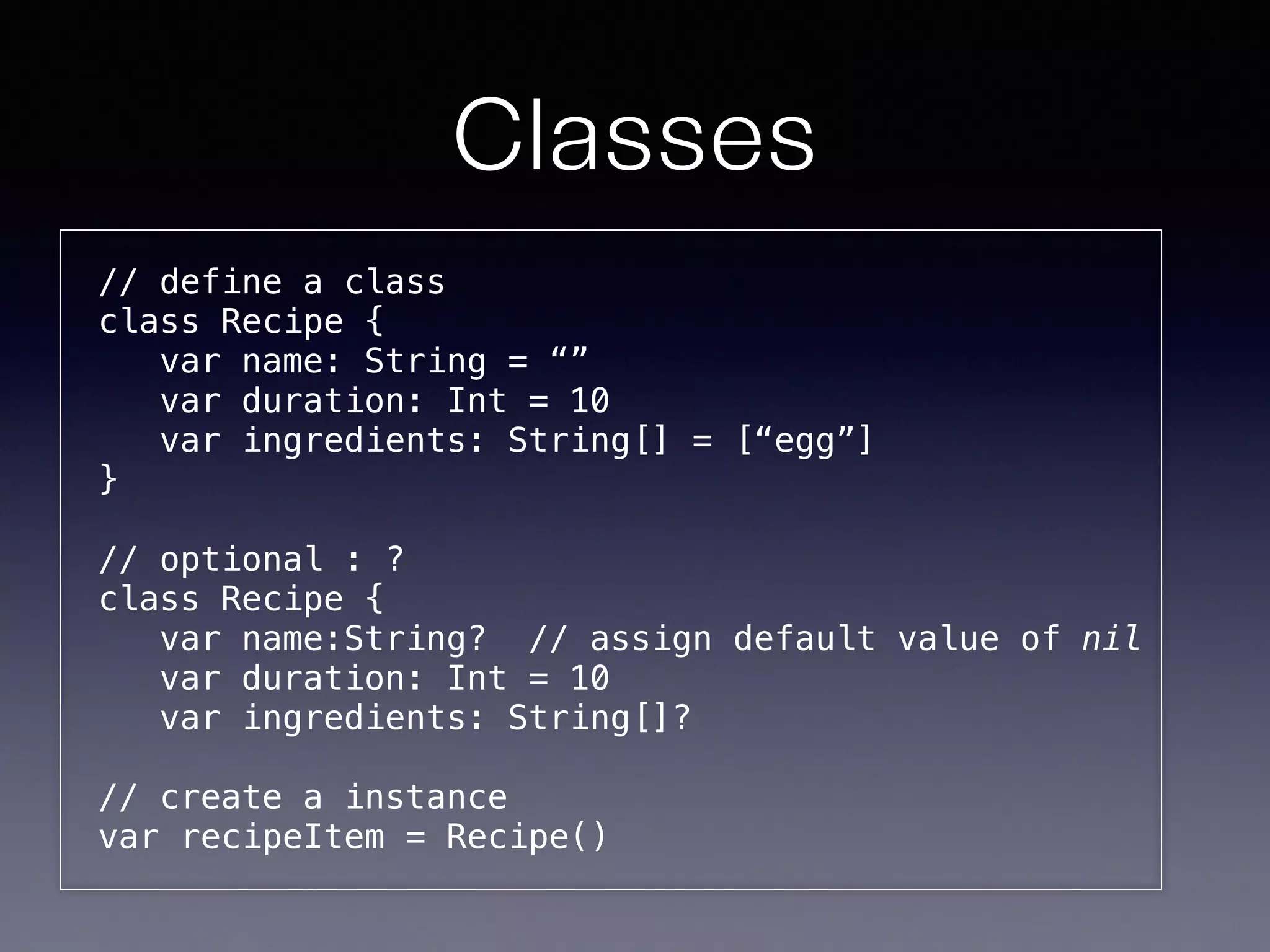 Classes

// define a class
class Recipe {
   var name: String = “”
   var duration: Int = 10
   var ingredients: String[] = [“egg”]
}

// optional : ?
class Recipe {
   var name:String?  // assign default value of nil
   var duration: Int = 10
   var ingredients: String[]?

// create a instance
var recipeItem = Recipe()